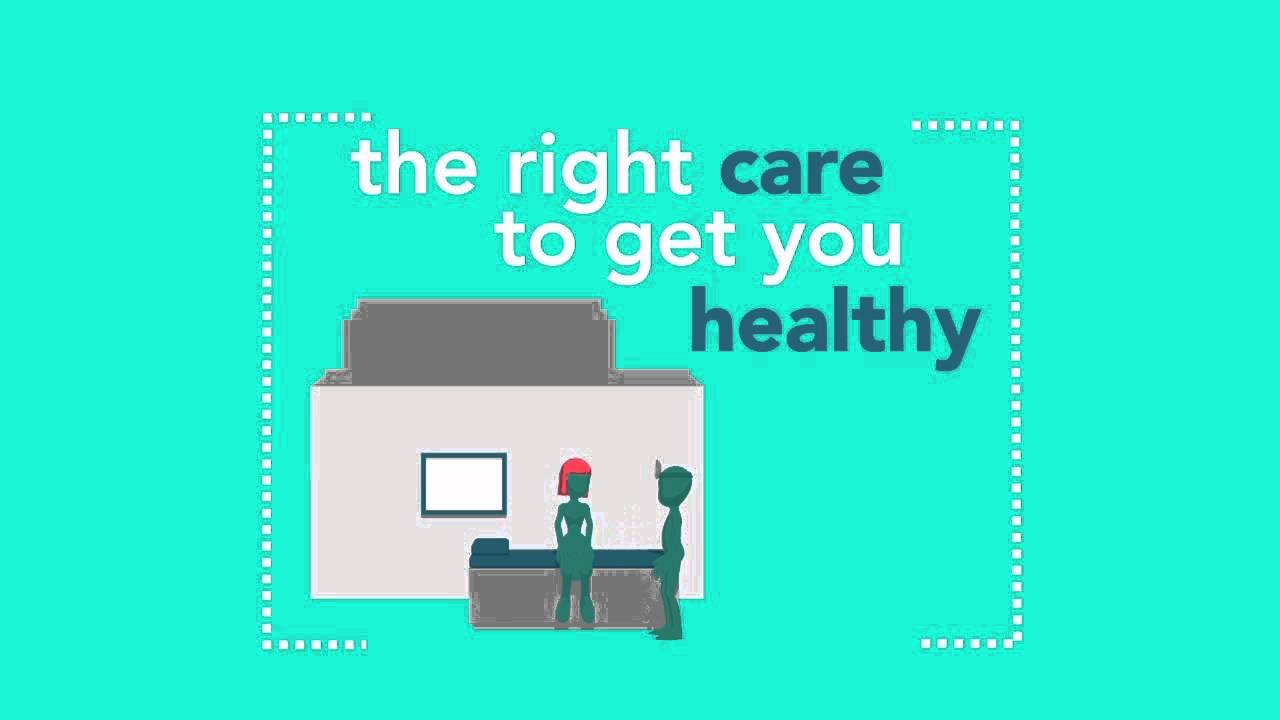 the right care to get you healthy